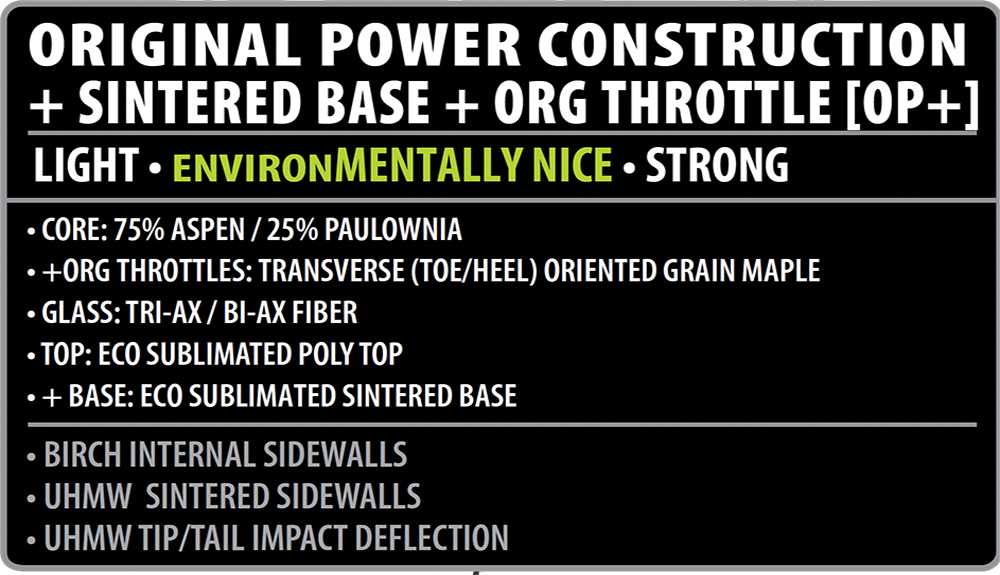 ORIGINAL POWER CONSTRUCTION + SINTERED BASE + ORG THROTTLE [OP+]

LIGHT • ENVIRONMENTALLY NICE • STRONG

• CORE: 75% ASPEN / 25% PAULOWNIA
• +ORG THROTTLES: TRANSVERSE (TOE/HEEL) ORIENTED GRAIN MAPLE
• GLASS: TRI-AX / BI-AX FIBER
• TOP: ECO SUBLIMATED POLY TOP
• + BASE: ECO SUBLIMATED SINTERED BASE

• BIRCH INTERNAL SIDEWALLS
• UHMW SINTERED SIDEWALLS
• UHMW TIP/TAIL IMPACT DEFLECTION